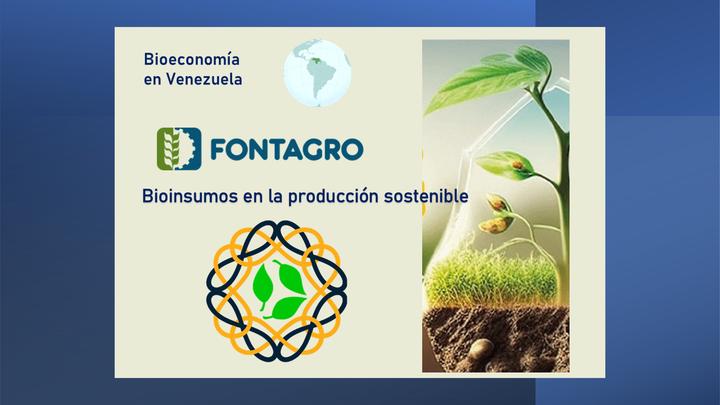 Bioeconomía en Venezuela

FONTAGRO

Bioinsumos en la producción sostenible